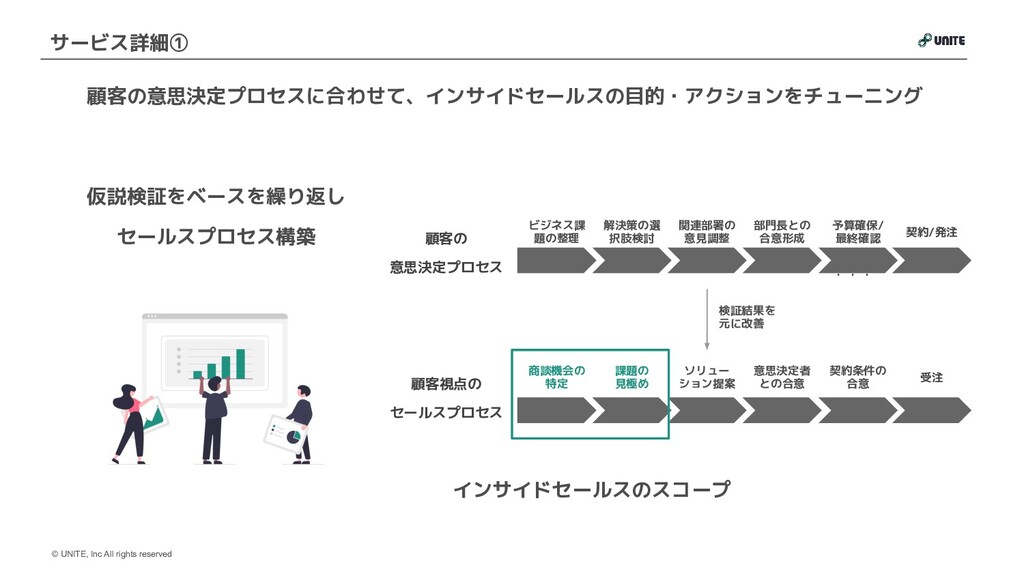 サービス詳細①

UNITE

顧客の意思決定プロセスに合わせて、インサイドセールスの目的・アクションをチューニング

仮説検証をベースを繰り返し

セールスプロセス構築

顧客の

意思決定プロセス

ビジネス課題の整理

解決策の選択肢検討

関連部署の意見調整

部門長との合意形成

予算確保/最終確認

契約/発注

検証結果を元に改善

顧客視点の

セールスプロセス

商談機会の特定

課題の見極め

ソリューション提案

意思決定者との合意

契約条件の合意

受注

インサイドセールスのスコープ

© UNITE, Inc All rights reserved